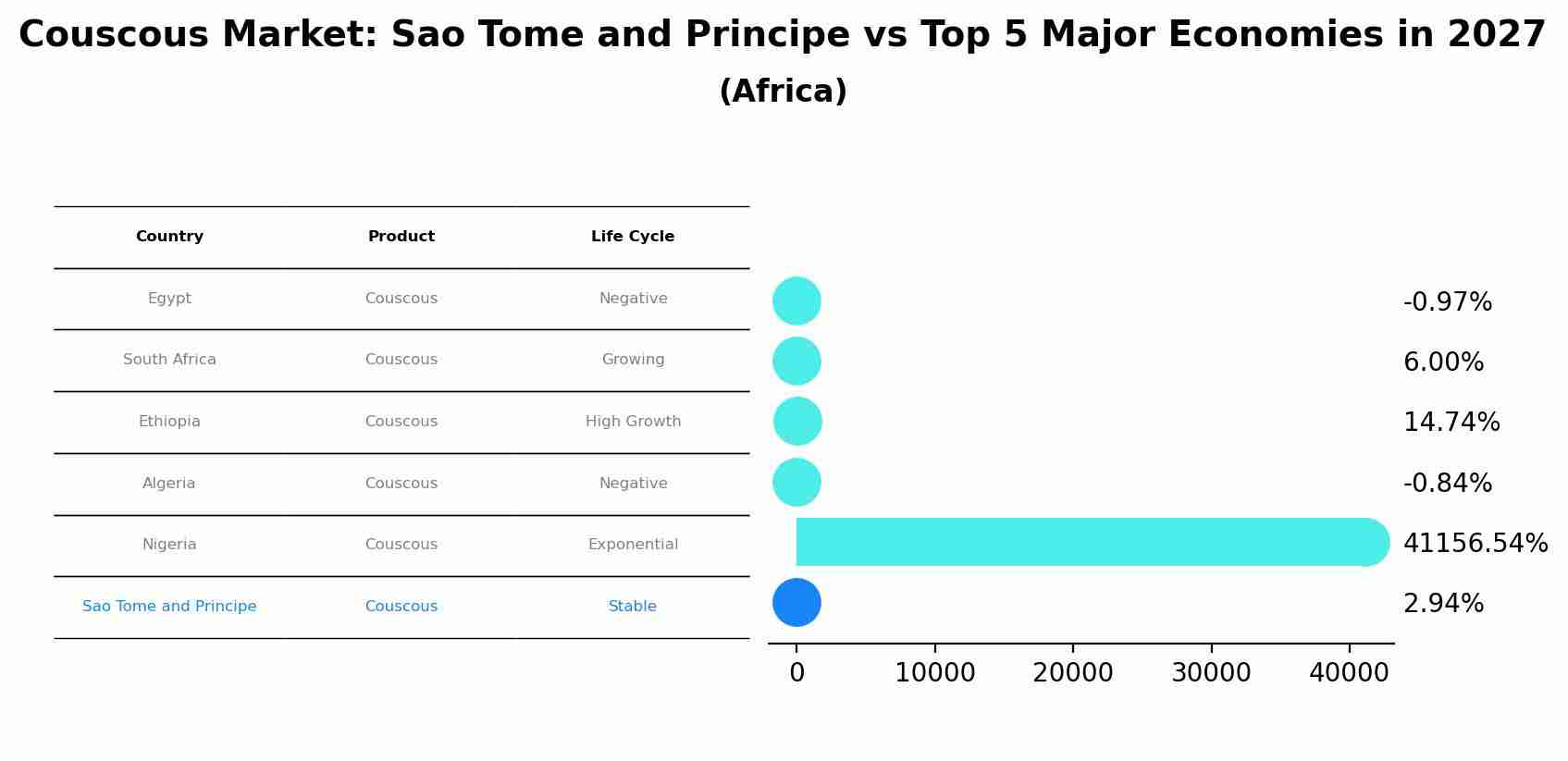 Couscous Market: Sao Tome and Principe vs Top 5 Major Economies in 2027
(Africa)

| Country | Product | Life Cycle |
|---|---|---|
| Egypt | Couscous | Negative |
| South Africa | Couscous | Growing |
| Ethiopia | Couscous | High Growth |
| Algeria | Couscous | Negative |
| Nigeria | Couscous | Exponential |
| Sao Tome and Principe | Couscous | Stable |

-0.97%
6.00%
14.74%
-0.84%
41156.54%
2.94%

0
10000
20000
30000
40000